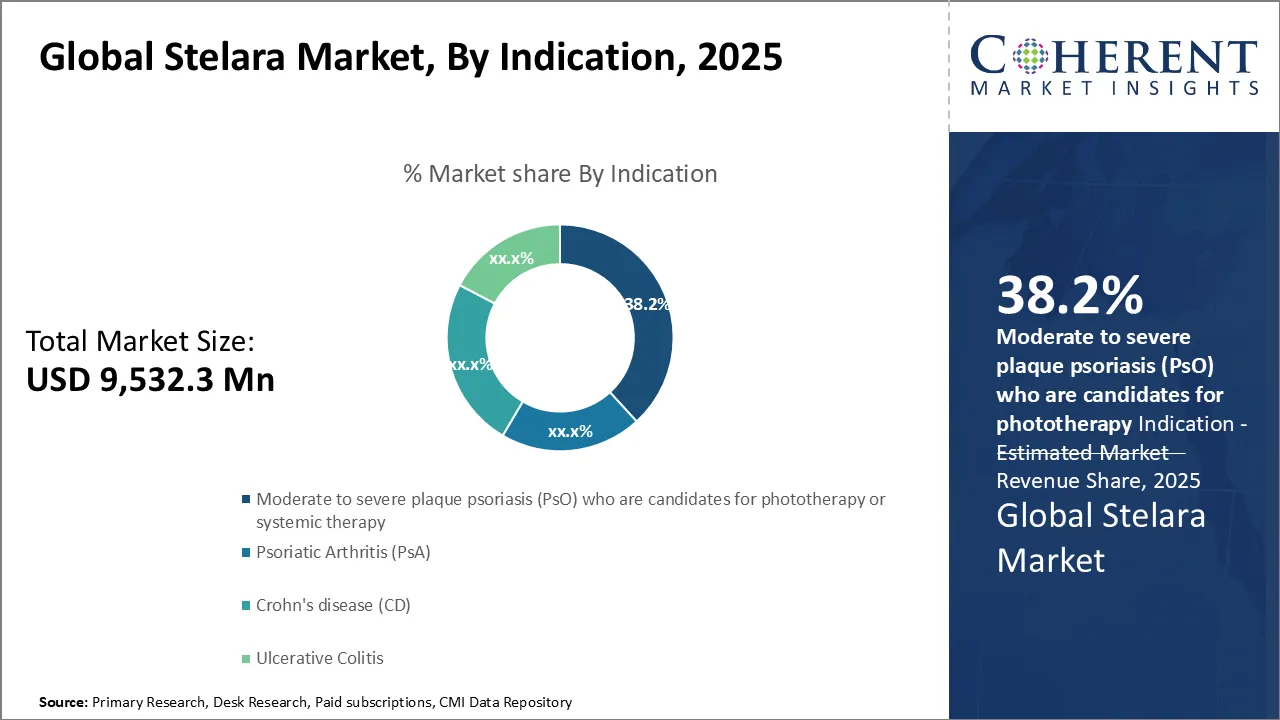 Global Stelara Market, By Indication, 2025

COHERENT
MARKET INSIGHTS

% Market share By Indication

38.2%

xx.x%

xx.x%

xx.x%

Total Market Size:
USD 9,532.3 Mn

Moderate to severe plaque psoriasis (PsO) who are candidates for phototherapy or systemic therapy

Psoriatic Arthritis (PsA)

Crohn's disease (CD)

Ulcerative Colitis

38.2%
Moderate to severe plaque psoriasis (PsO) who are candidates for phototherapy Indication - Estimated Market Revenue Share, 2025
Global Stelara Market

Source: Primary Research, Desk Research, Paid subscriptions, CMI Data Repository